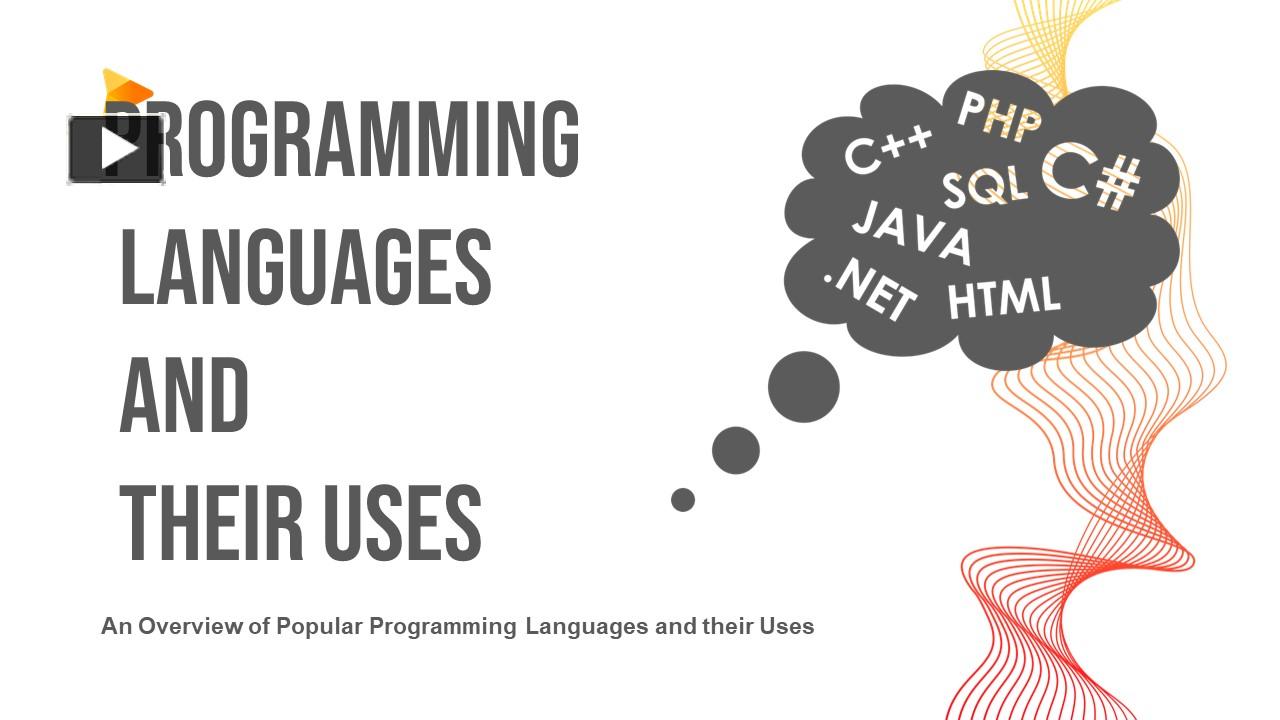 PROGRAMMING LANGUAGES AND THEIR USES

An Overview of Popular Programming Languages and their Uses

C++ PHP SQL C# JAVA .NET HTML